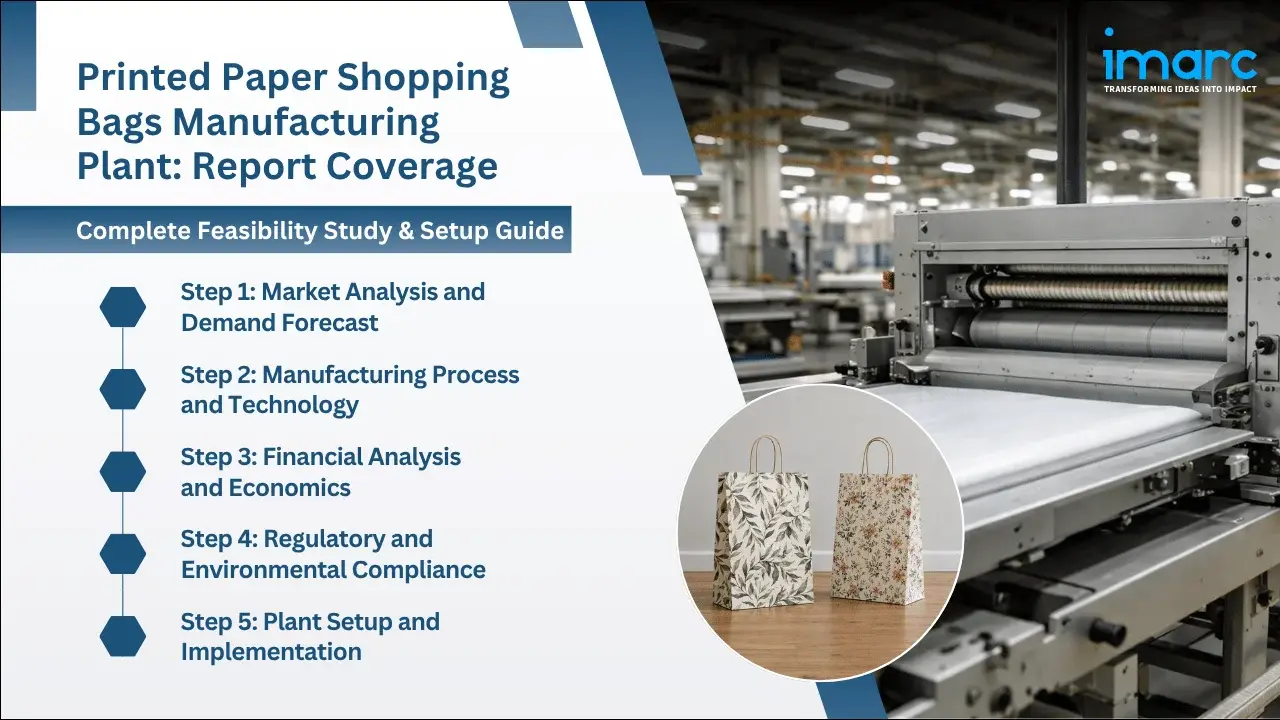 Printed Paper Shopping Bags Manufacturing Plant: Report Coverage

Complete Feasibility Study & Setup Guide

Step 1: Market Analysis and Demand Forecast

Step 2: Manufacturing Process and Technology

Step 3: Financial Analysis and Economics

Step 4: Regulatory and Environmental Compliance

Step 5: Plant Setup and Implementation

imarc
TRANSFORMING IDEAS INTO IMPACT